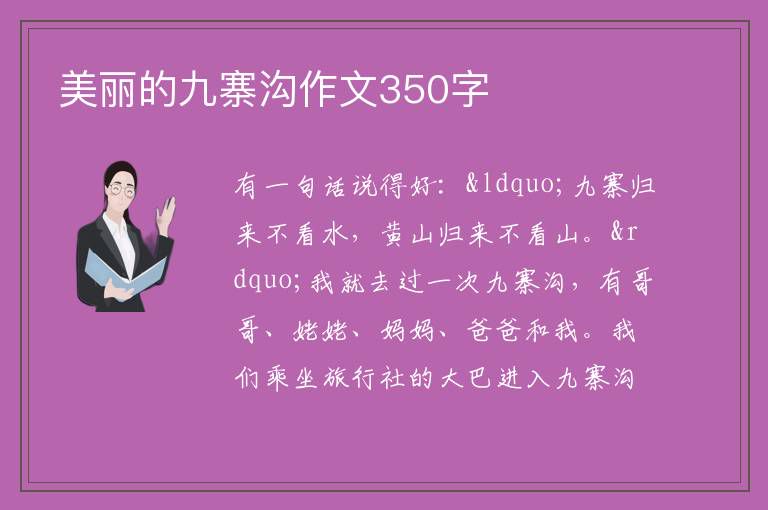 美丽的九寨沟作文350字

有一句话说得好：&ldquo;九寨归来不看水，黄山归来不看山。&rdquo;我就去过一次九寨沟，有哥哥、姥姥、妈妈、爸爸和我。我们乘坐旅行社的大巴进入九寨沟